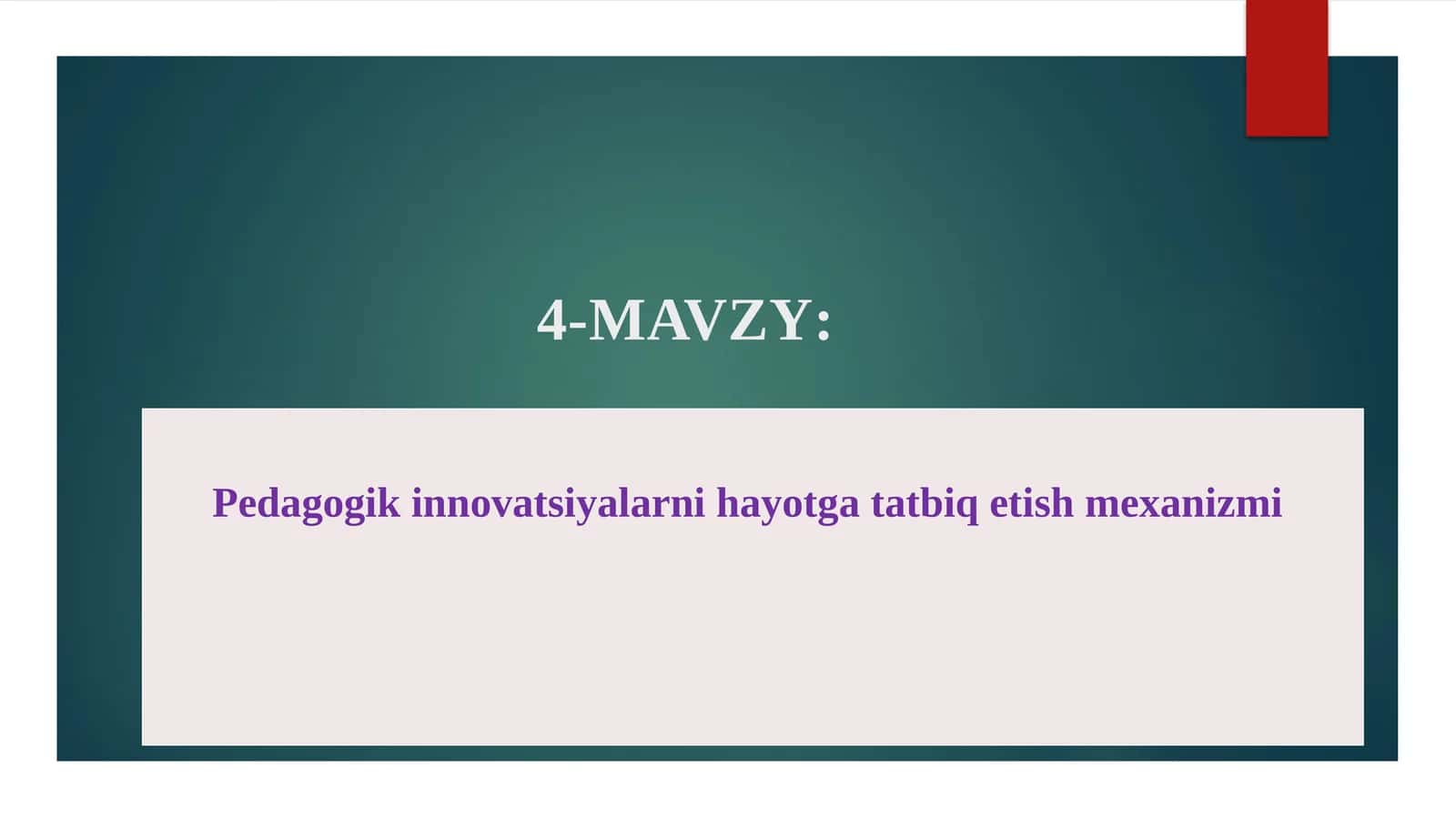 4-MAVZY:

Pedagogik innovatsiyalarni hayotga tatbiq etish mexanizmi